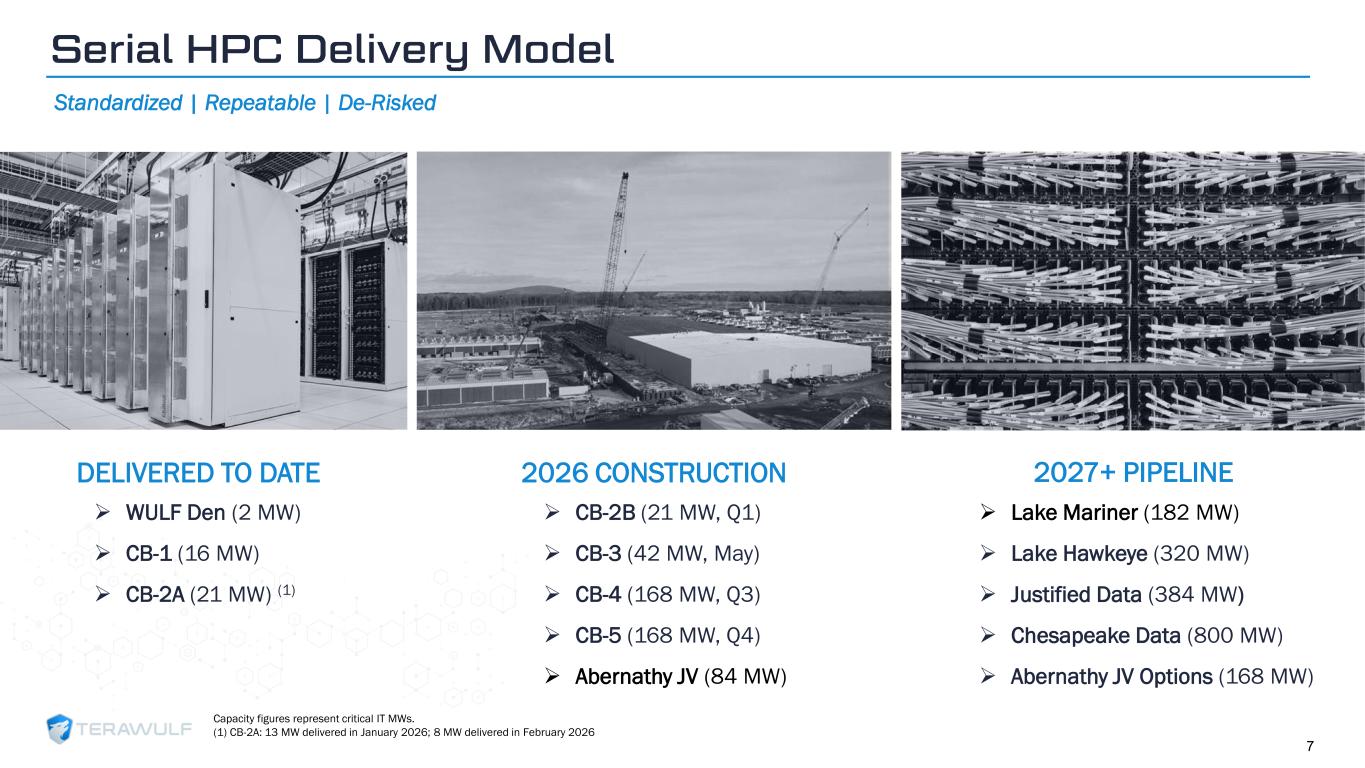 Serial HPC Delivery Model

Standardized | Repeatable | De-Risked

DELIVERED TO DATE

➢ WULF Den (2 MW)

➢ CB-1 (16 MW)

➢ CB-2A (21 MW) $^{(1)}$

2026 CONSTRUCTION

➢ CB-2B (21 MW, Q1)

➢ CB-3 (42 MW, May)

➢ CB-4 (168 MW, Q3)

➢ CB-5 (168 MW, Q4)

➢ Abernathy JV (84 MW)

2027+ PIPELINE

➢ Lake Mariner (182 MW)

➢ Lake Hawkeye (320 MW)

➢ Justified Data (384 MW)

➢ Chesapeake Data (800 MW)

➢ Abernathy JV Options (168 MW)

TERAWULF

Capacity figures represent critical IT MWs.
(1) CB-2A: 13 MW delivered in January 2026; 8 MW delivered in February 2026

7